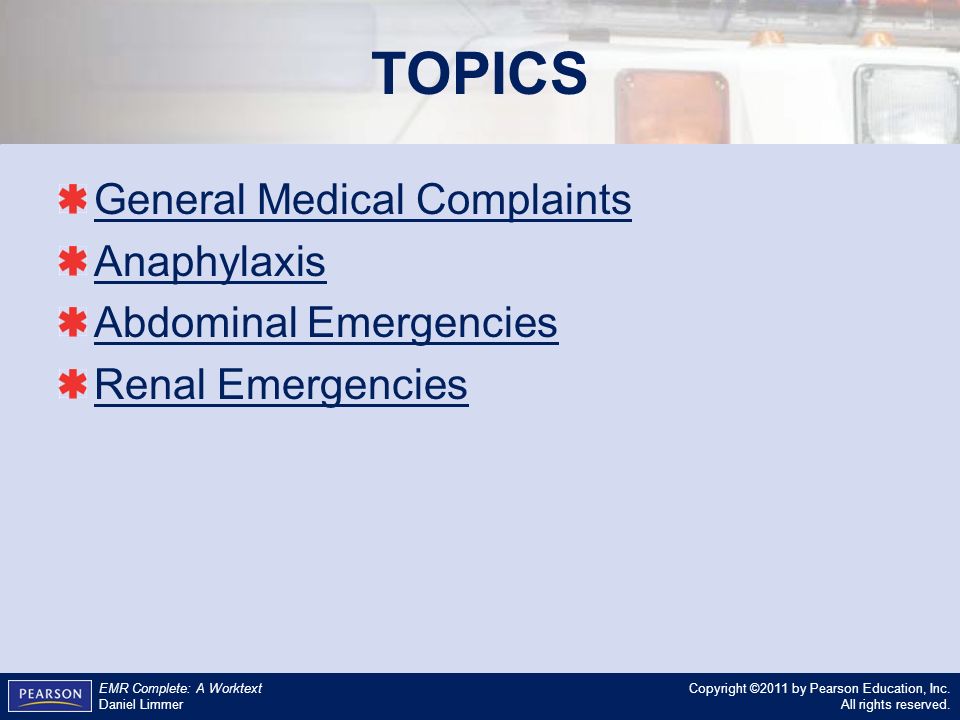 TOPICS

General Medical Complaints
Anaphylaxis
Abdominal Emergencies
Renal Emergencies

PEARSON

EMR Complete: A Worktext
Daniel Limmer

Copyright ©2011 by Pearson Education, Inc.
All rights reserved.